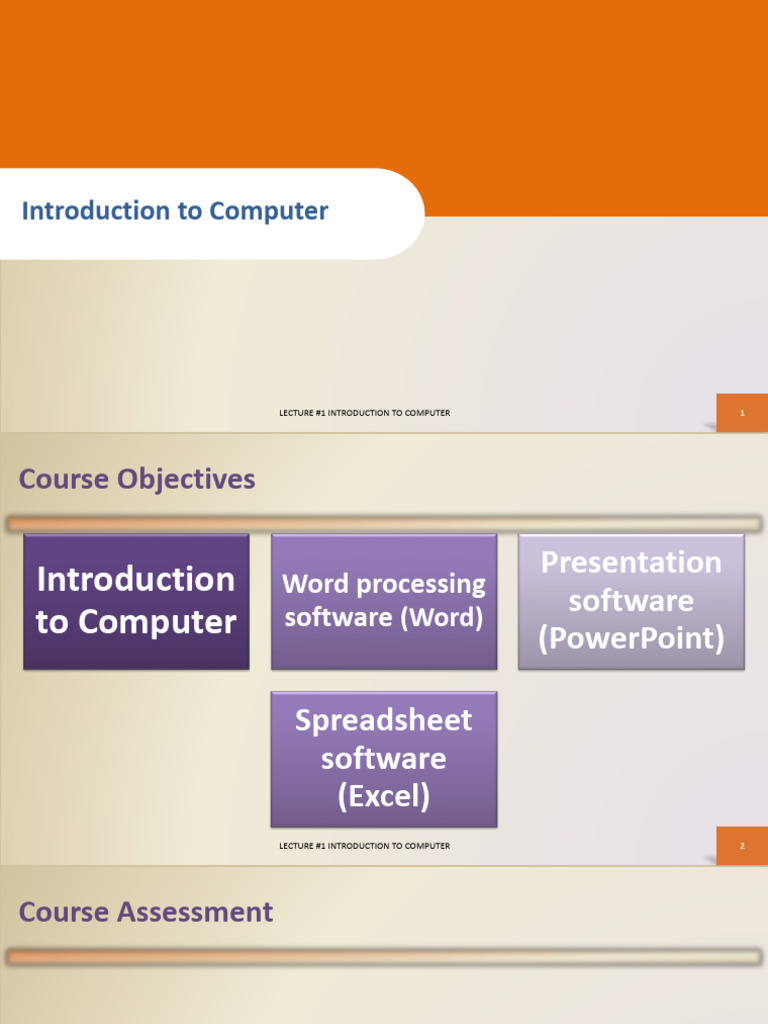 Introduction to Computer

LECTURE #1 INTRODUCTION TO COMPUTER

1

Course Objectives

Introduction to Computer

Word processing software (Word)

Presentation software (PowerPoint)

Spreadsheet software (Excel)

LECTURE #1 INTRODUCTION TO COMPUTER

2

Course Assessment